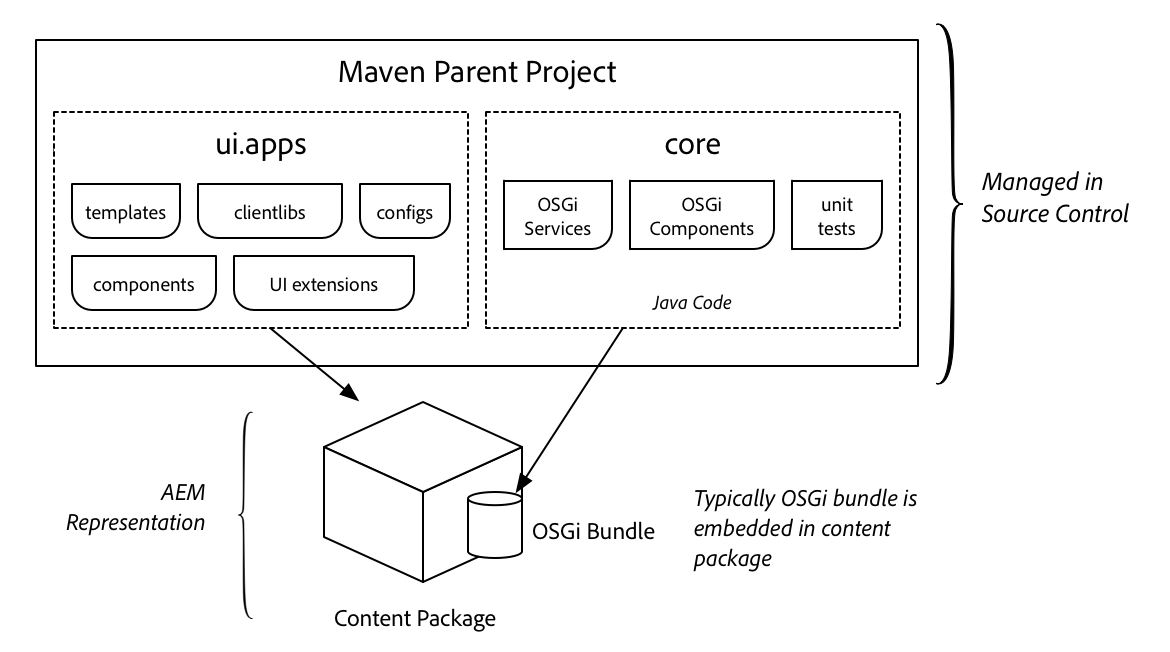 Maven Parent Project

ui.apps

templates

clientlibs

configs

components

UI extensions

core

OSGi Services

OSGi Components

unit tests

Java Code

Managed in Source Control

AEM Representation

OSGi Bundle

Content Package

Typically OSGi bundle is embedded in content package